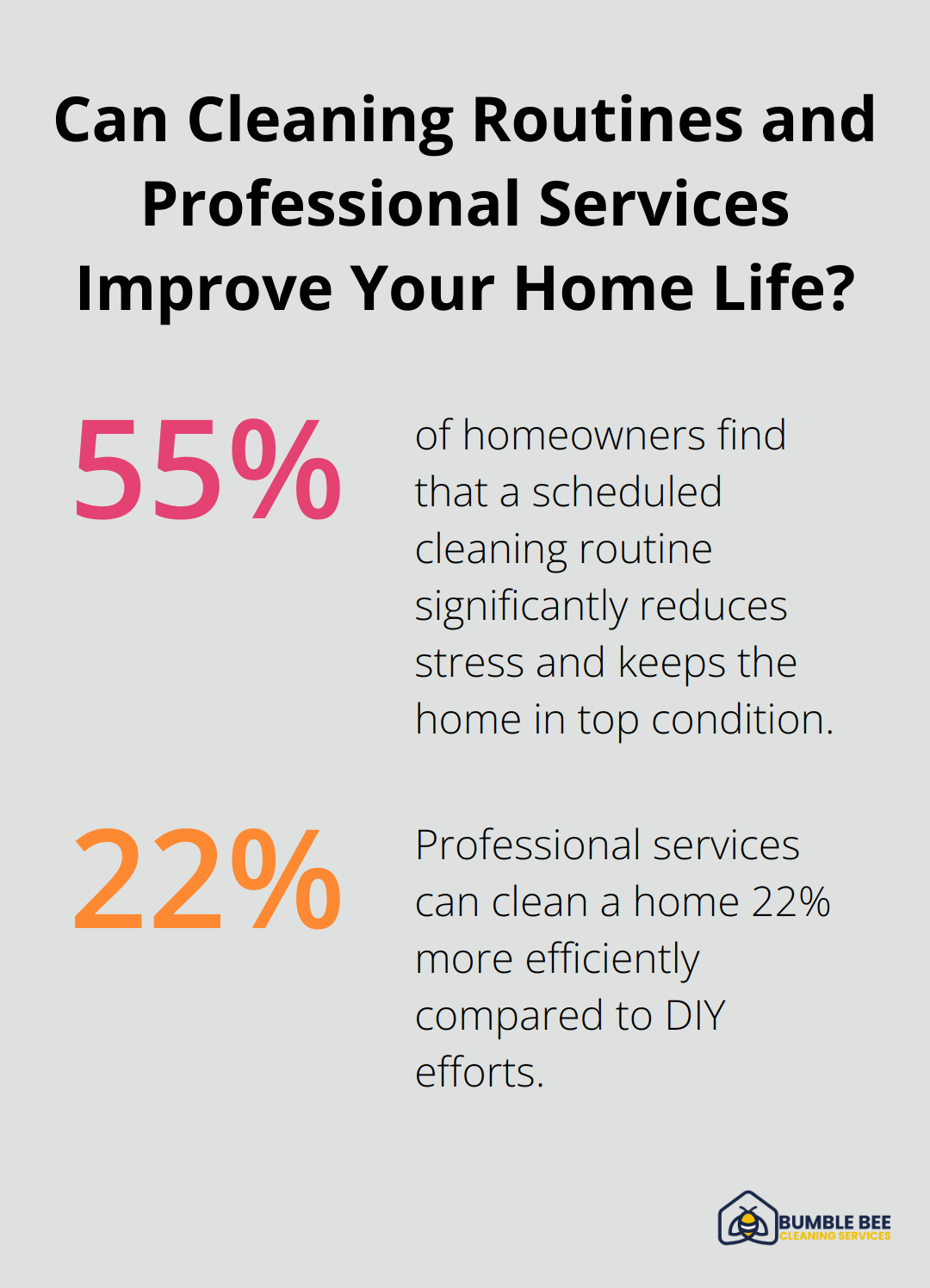 Can Cleaning Routines and Professional Services Improve Your Home Life?

55%

of homeowners find that a scheduled cleaning routine significantly reduces stress and keeps the home in top condition.

22%

Professional services can clean a home 22% more efficiently compared to DIY efforts.

BUMBLE BEE
CLEANING SERVICES